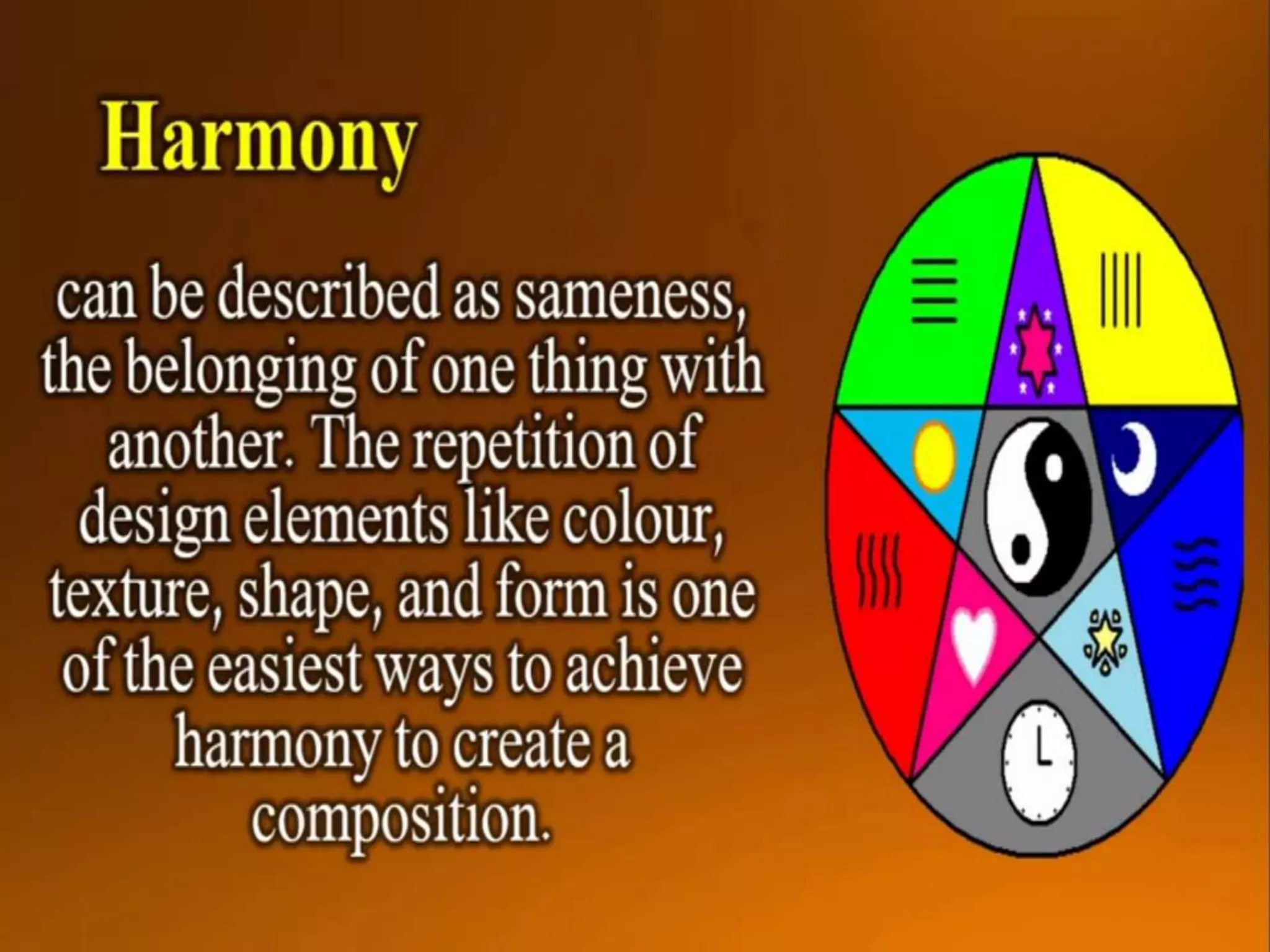 Harmony

can be described as sameness, the belonging of one thing with another. The repetition of design elements like colour, texture, shape, and form is one of the easiest ways to achieve harmony to create a composition.